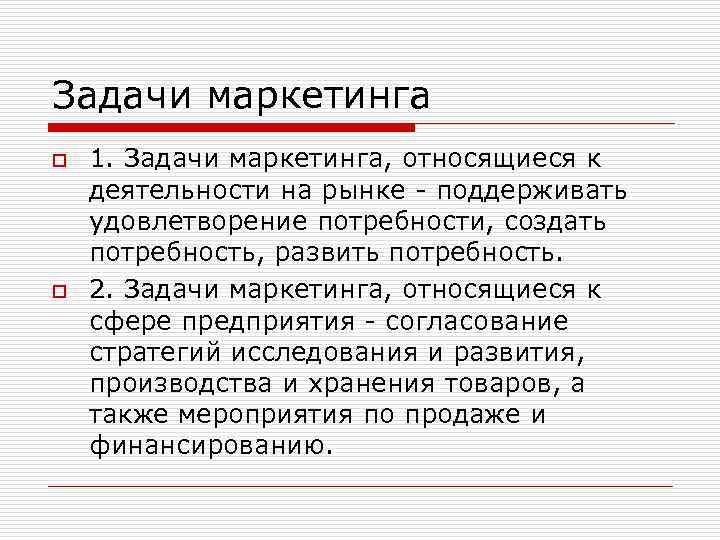 Задачи маркетинга

1. Задачи маркетинга, относящиеся к деятельности на рынке - поддерживать удовлетворение потребности, создать потребность, развить потребность.

2. Задачи маркетинга, относящиеся к сфере предприятия - согласование стратегий исследования и развития, производства и хранения товаров, а также мероприятия по продаже и финансированию.